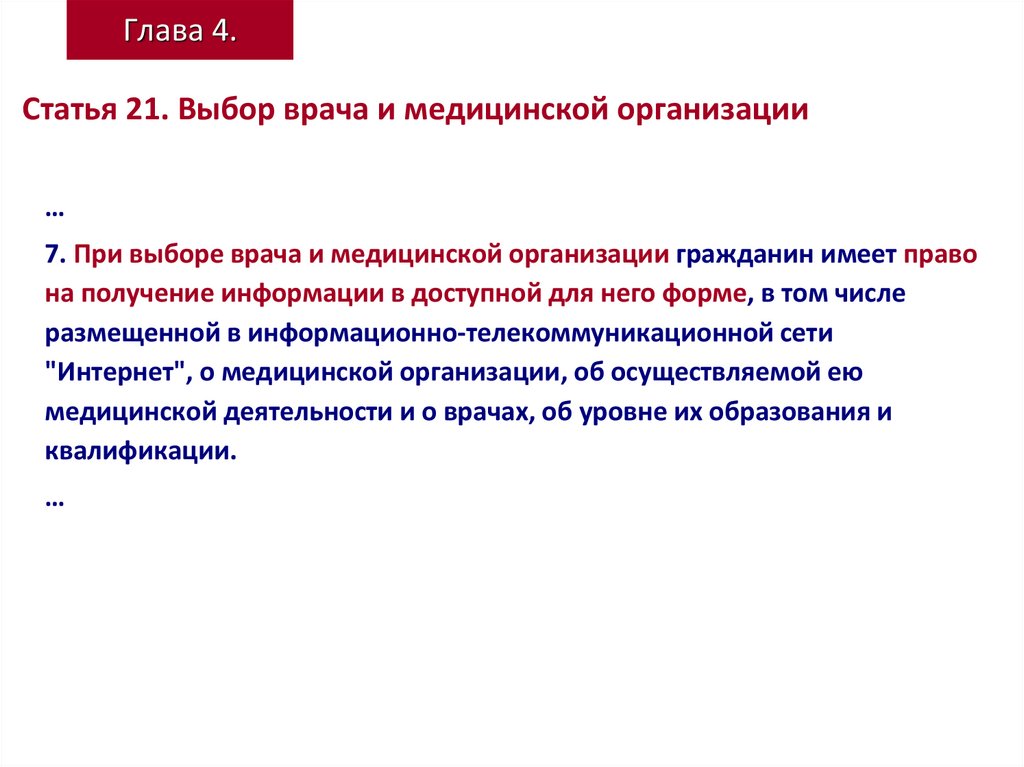 Глава 4.

Статья 21. Выбор врача и медицинской организации

…

7. При выборе врача и медицинской организации гражданин имеет право на получение информации в доступной для него форме, в том числе размещенной в информационно-телекоммуникационной сети "Интернет", о медицинской организации, об осуществляемой ею медицинской деятельности и о врачах, об уровне их образования и квалификации.

…